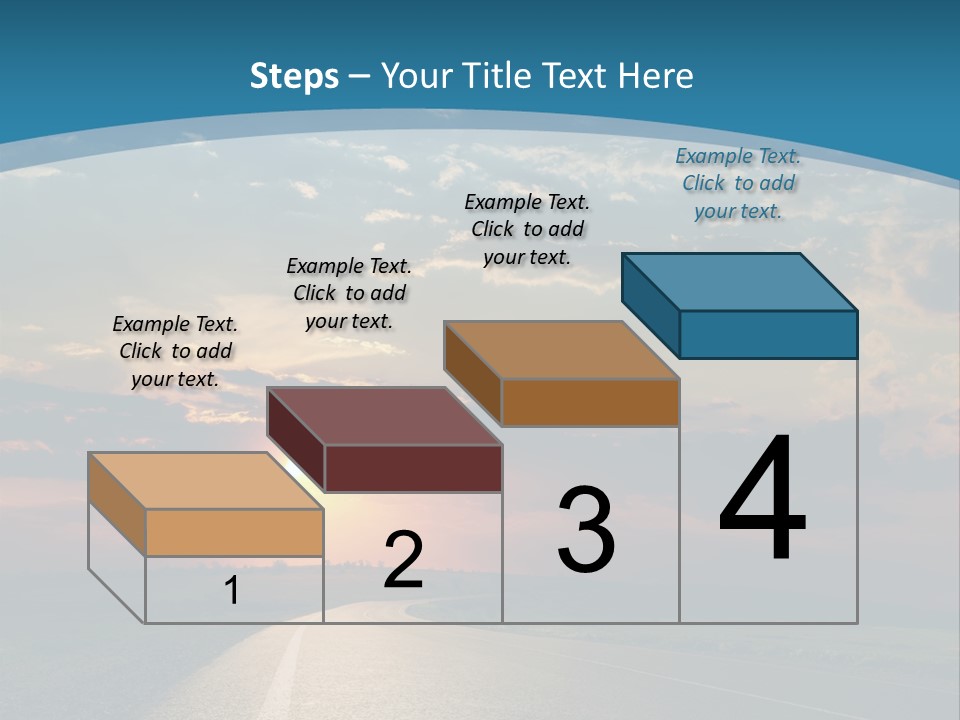 Steps – Your Title Text Here

Example Text. Click to add your text.

Example Text. Click to add your text.

Example Text. Click to add your text.

Example Text. Click to add your text.

1

2

3

4